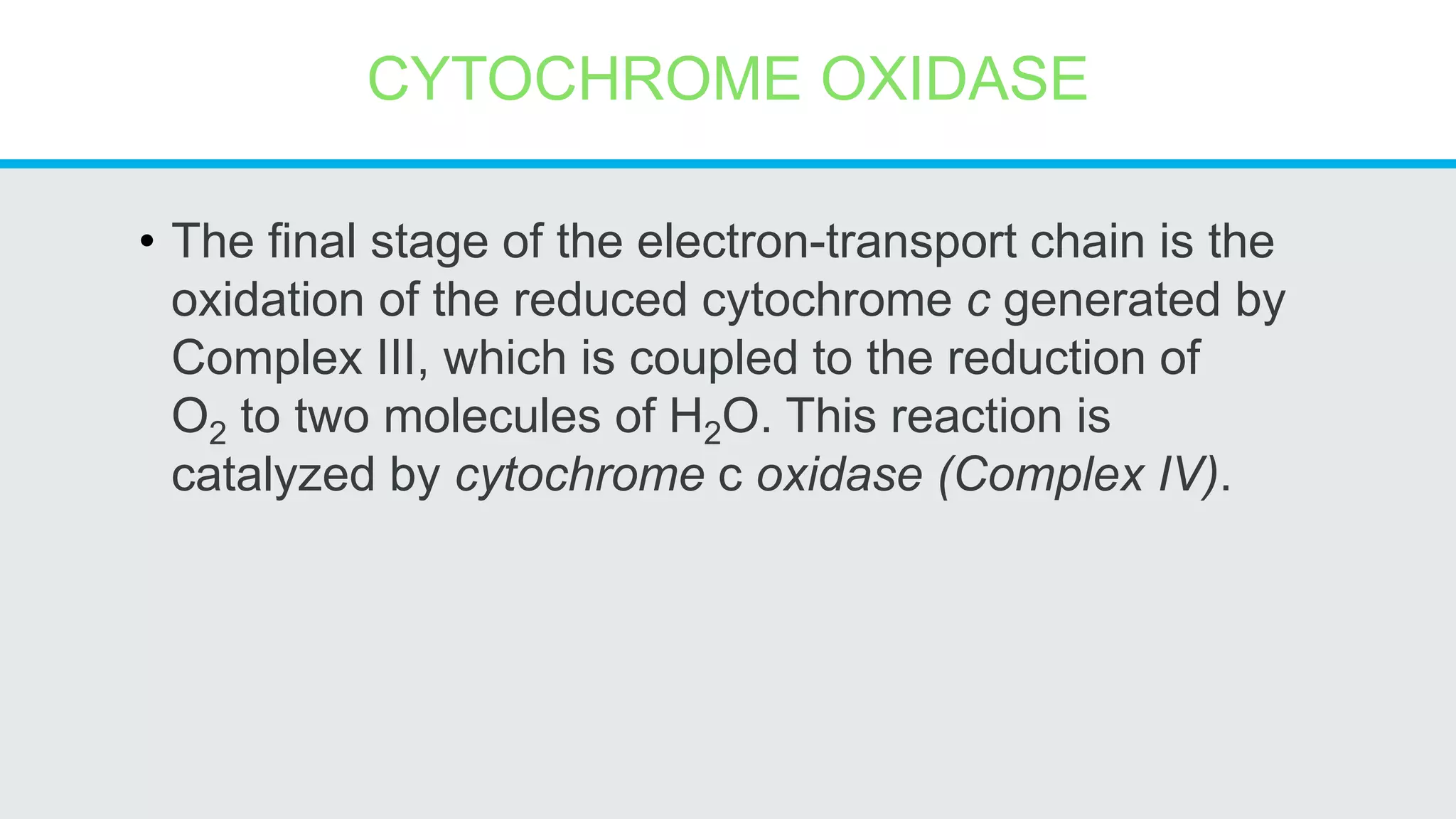 CYTOCHROME OXIDASE

• The final stage of the electron-transport chain is the oxidation of the reduced cytochrome c generated by Complex III, which is coupled to the reduction of $O_2$ to two molecules of $H_2O$. This reaction is catalyzed by cytochrome c oxidase (Complex IV).